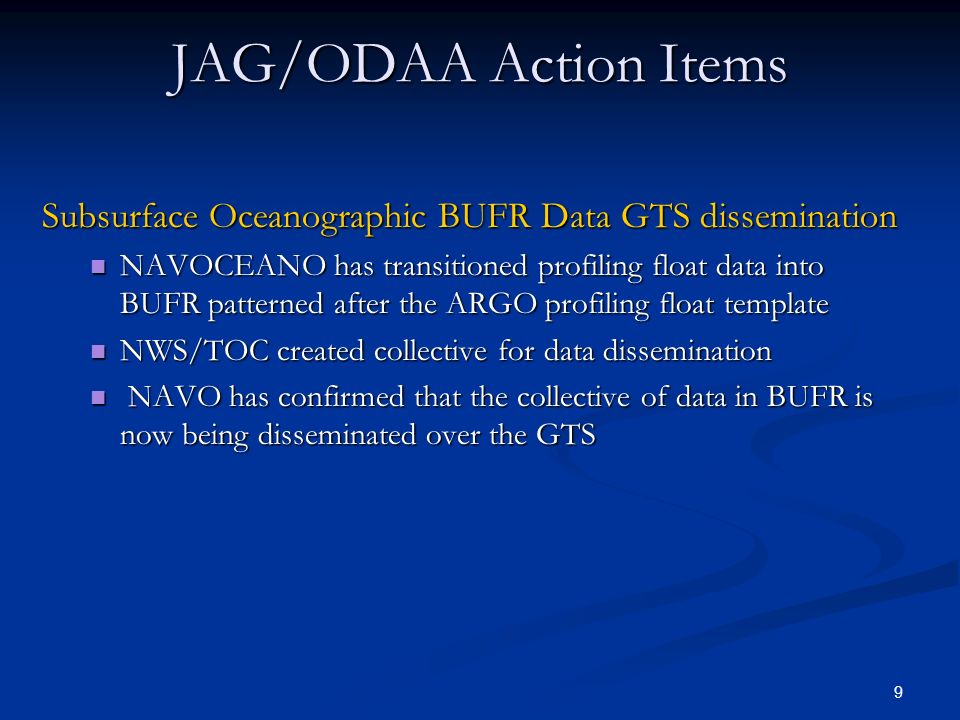 JAG/ODAA Action Items

Subsurface Oceanographic BUFR Data GTS dissemination

- NAVOCEANO has transitioned profiling float data into BUFR patterned after the ARGO profiling float template
- NWS/TOC created collective for data dissemination
- NAVO has confirmed that the collective of data in BUFR is now being disseminated over the GTS

9